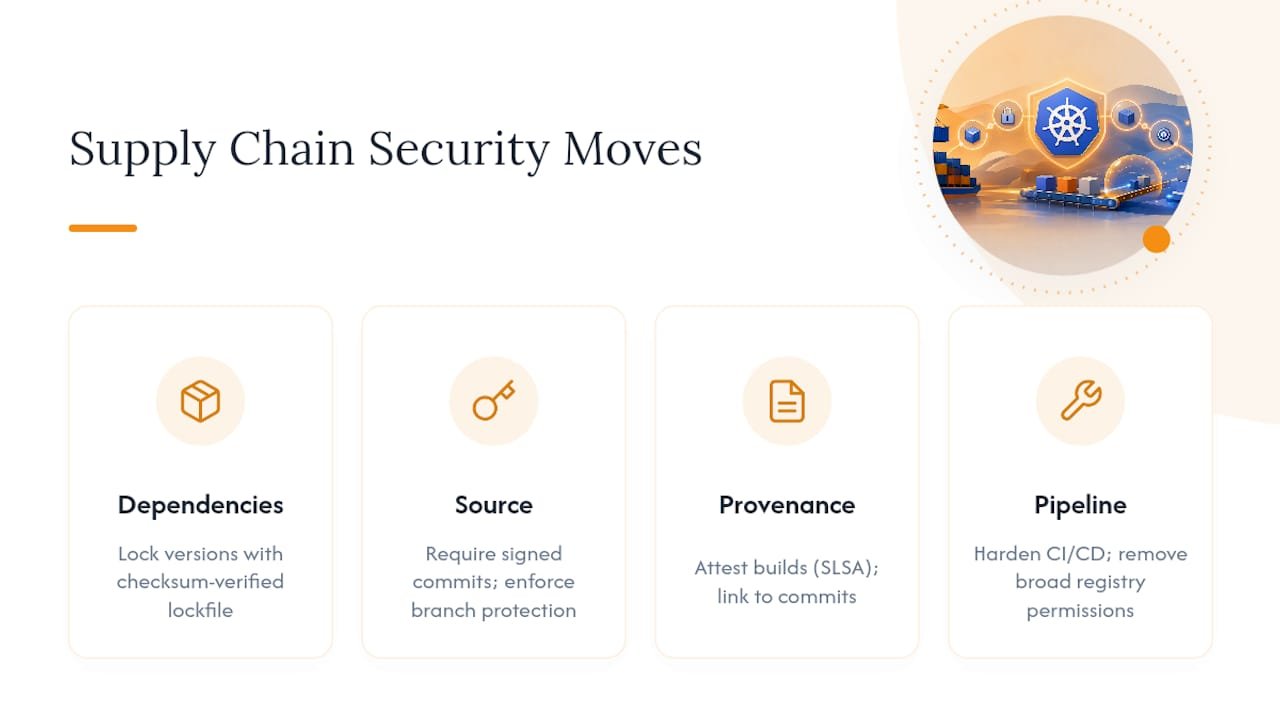 Supply Chain Security Moves

Dependencies

Lock versions with checksum-verified lockfile

Source

Require signed commits; enforce branch protection

Provenance

Attest builds (SLSA); link to commits

Pipeline

Harden CI/CD; remove broad registry permissions